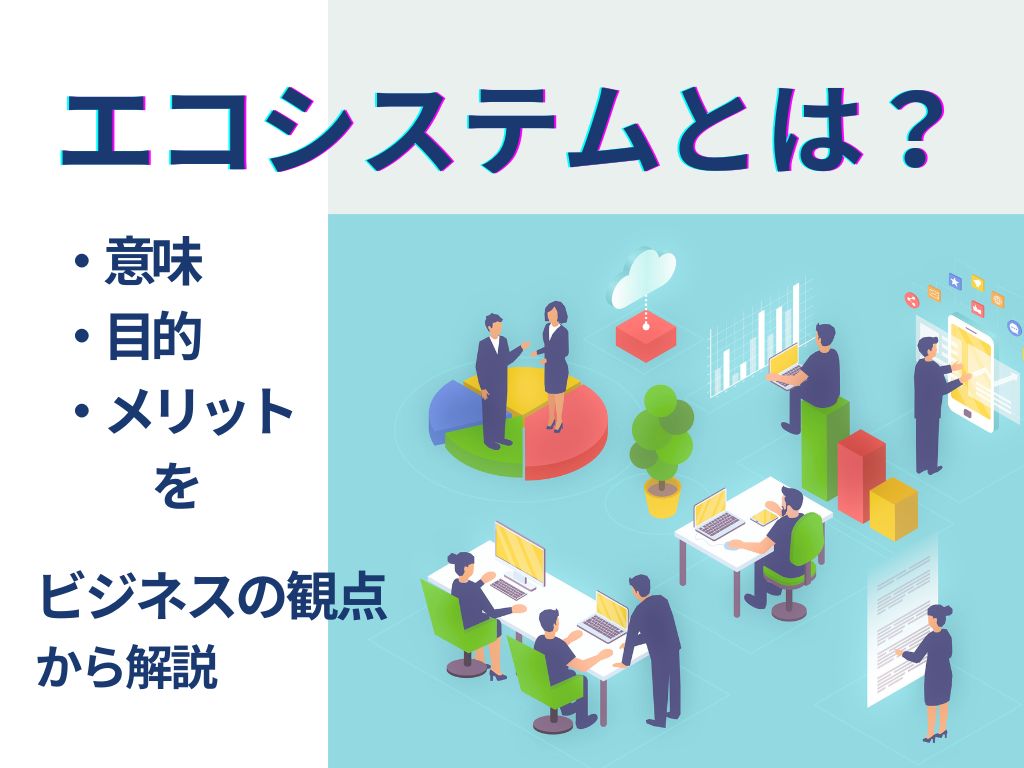 エコシステムとは？

・意味
・目的
・メリット
を

ビジネスの観点から解説